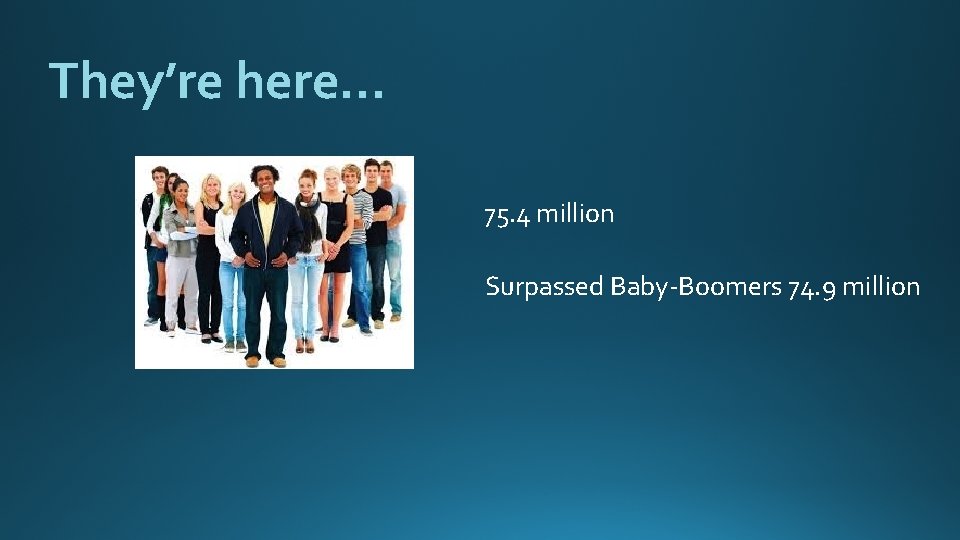 They're here…

75.4 million

Surpassed Baby-Boomers 74.9 million